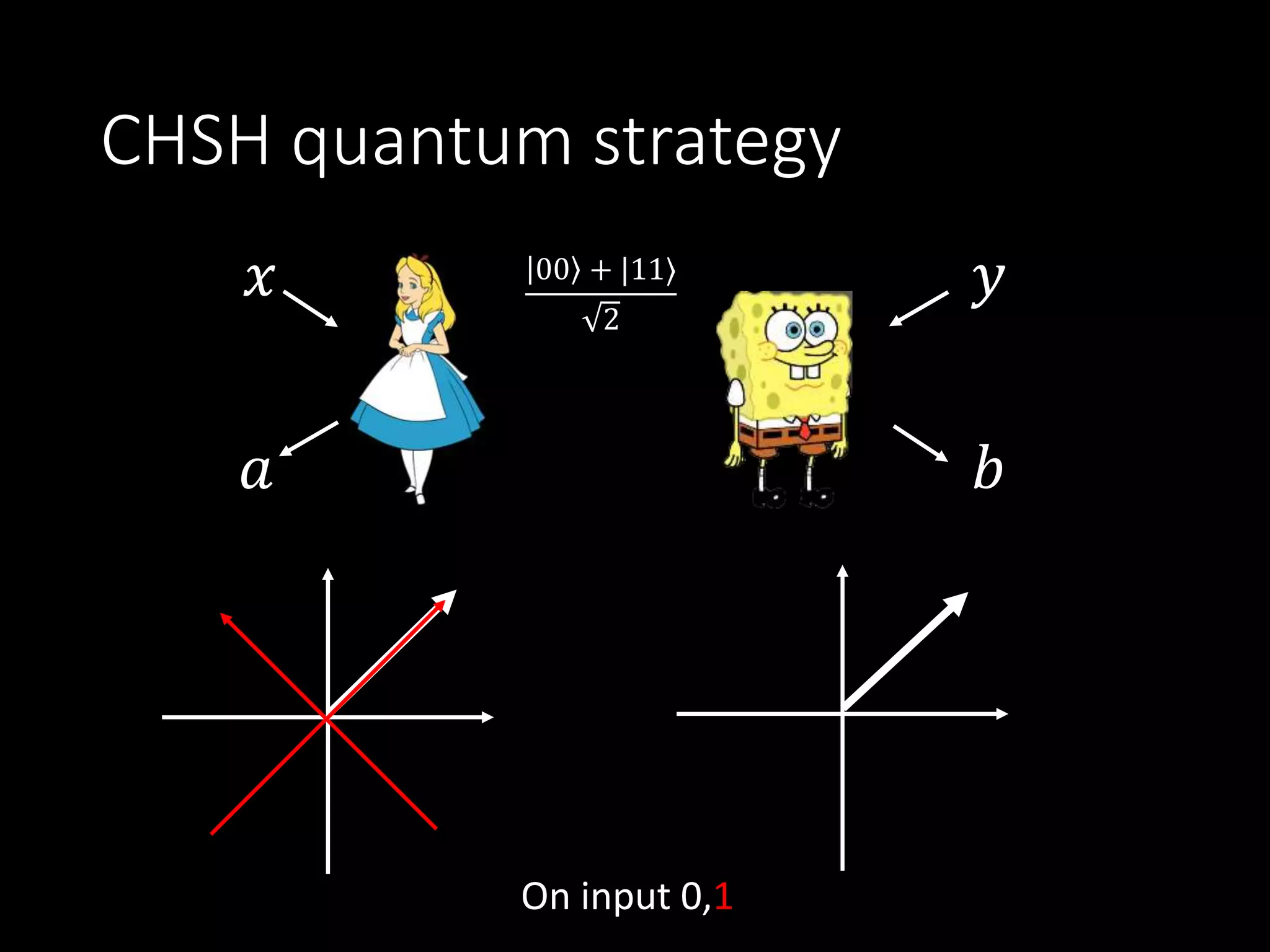 CHSH quantum strategy

$x$

$\frac{|00\rangle + |11\rangle}{\sqrt{2}}$

$y$

$a$

$b$

On input 0,1